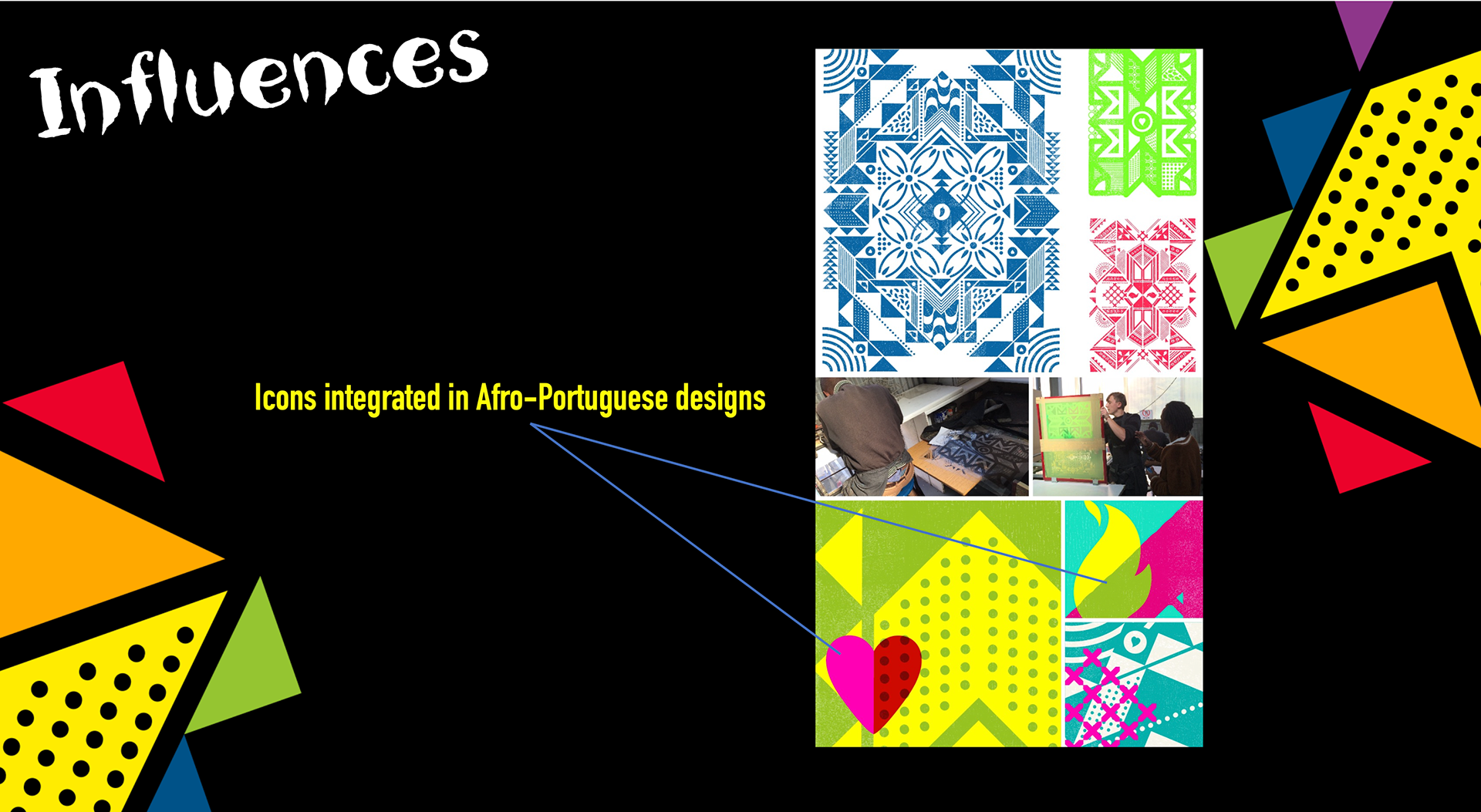 Influences

Icons integrated in Afro-Portuguese designs